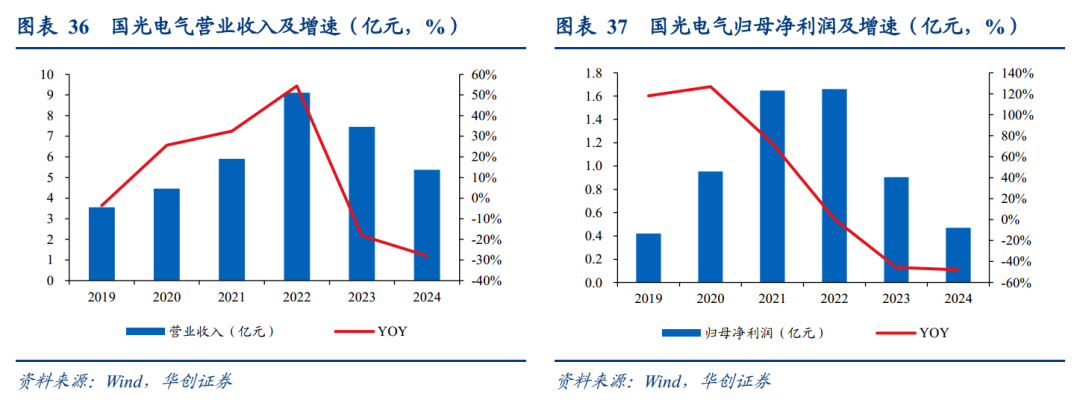 图表 36 国光电气营业收入及增速（亿元，%）

10
9
8
7
6
5
4
3
2
1
0

60%
50%
40%
30%
20%
10%
0%
-10%
-20%
-30%
-40%

2019 2020 2021 2022 2023 2024

营业收入（亿元） YOY

资料来源：Wind，华创证券

图表 37 国光电气归母净利润及增速（亿元，%）

1.8
1.6
1.4
1.2
1.0
0.8
0.6
0.4
0.2
0.0

140%
120%
100%
80%
60%
40%
20%
0%
-20%
-40%
-60%

2019 2020 2021 2022 2023 2024

归母净利润（亿元） YOY

资料来源：Wind，华创证券